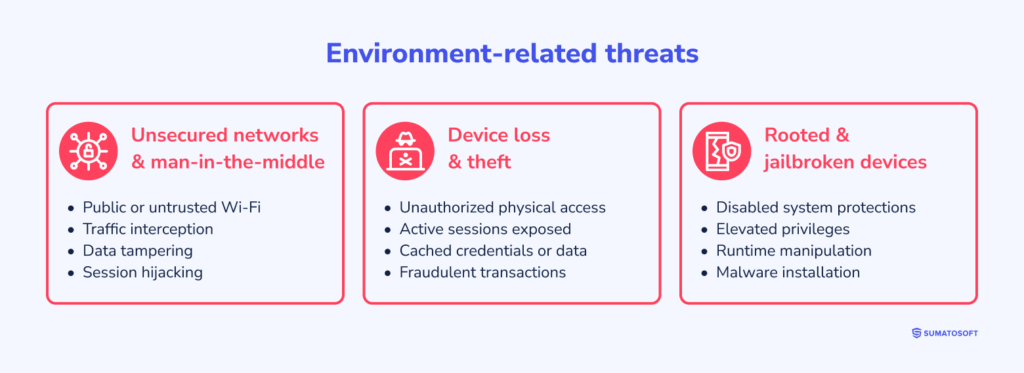 Environment-related threats

Unsecured networks & man-in-the-middle

- Public or untrusted Wi-Fi
- Traffic interception
- Data tampering
- Session hijacking

Device loss & theft

- Unauthorized physical access
- Active sessions exposed
- Cached credentials or data
- Fraudulent transactions

Rooted & jailbroken devices

- Disabled system protections
- Elevated privileges
- Runtime manipulation
- Malware installation

SUMATOSOFT